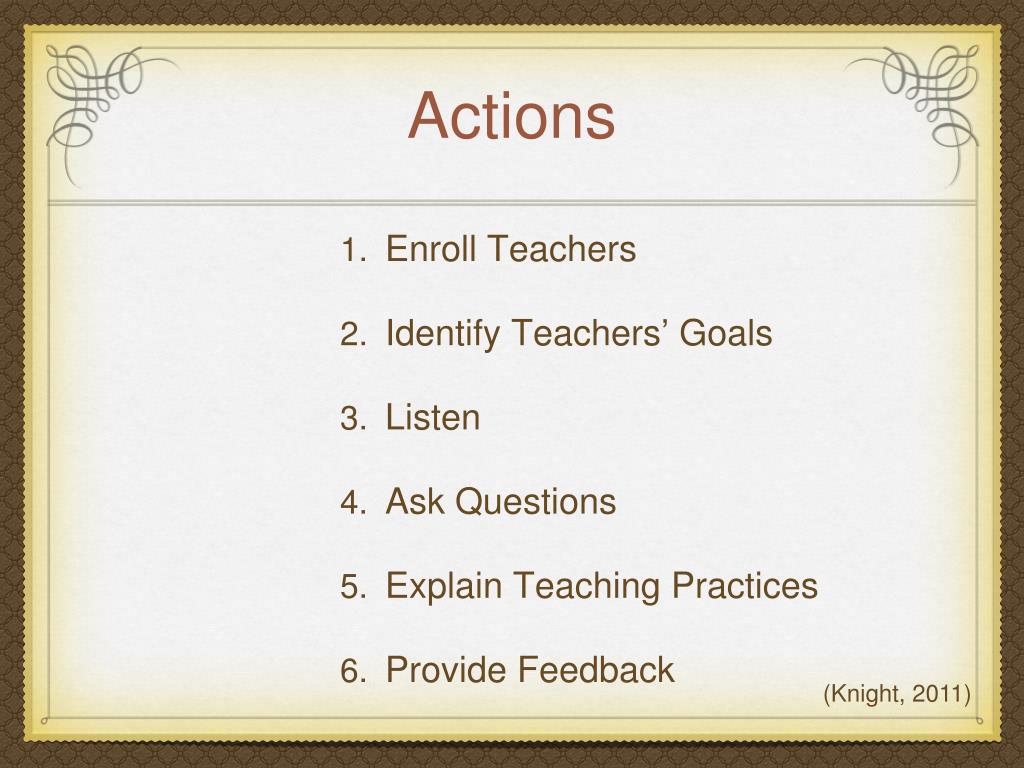 Actions

1. Enroll Teachers

2. Identify Teachers’ Goals

3. Listen

4. Ask Questions

5. Explain Teaching Practices

6. Provide Feedback

(Knight, 2011)